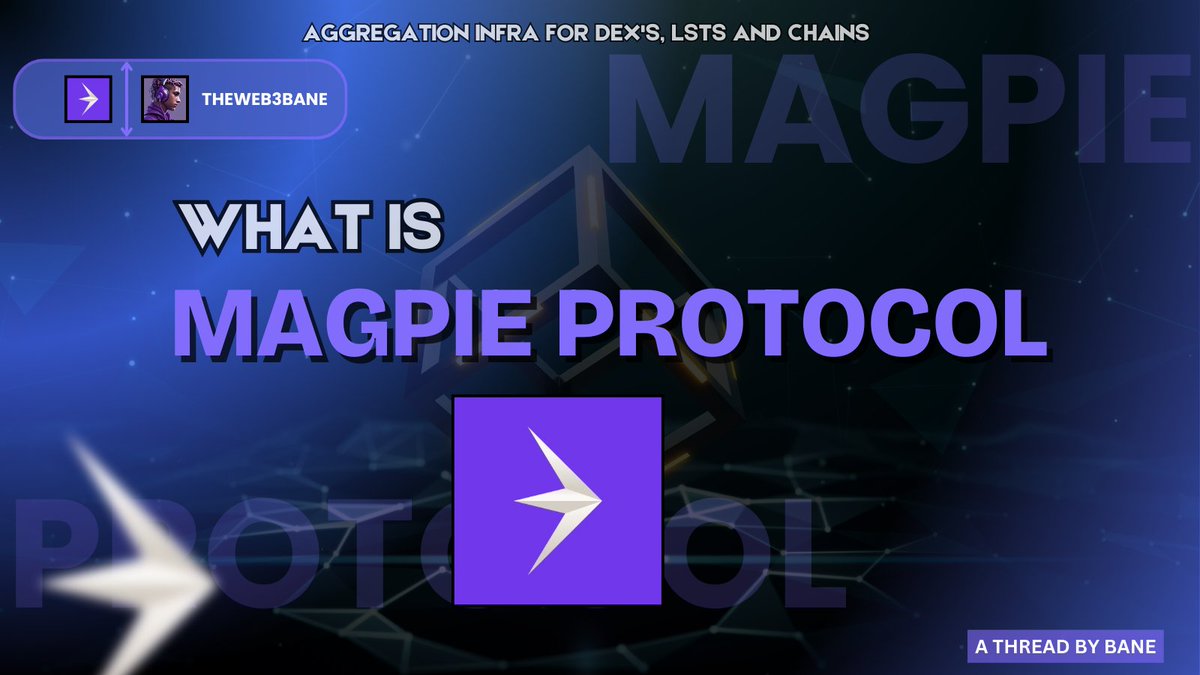 AGGREGATION INFRA FOR DEX'S, LSTS AND CHAINS

THEWEB3BANE

MAGPIE

WHAT IS

MAGPIE PROTOCOL

PROTOCOL

A THREAD BY BANE